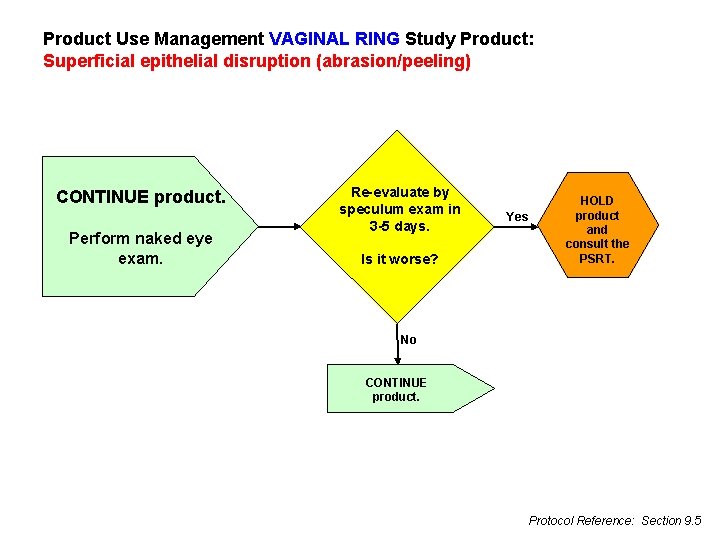 Product Use Management VAGINAL RING Study Product:
Superficial epithelial disruption (abrasion/peeling)

CONTINUE product.

Perform naked eye exam.

Re-evaluate by speculum exam in 3-5 days.

Is it worse?

Yes

HOLD product and consult the PSRT.

No

CONTINUE product.

Protocol Reference: Section 9.5